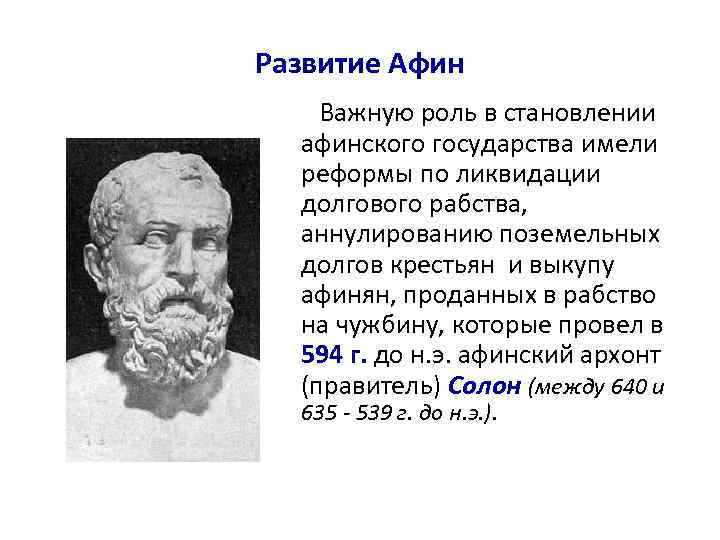 Развитие Афин

Важную роль в становлении афинского государства имели реформы по ликвидации долгового рабства, аннулированию поземельных долгов крестьян и выкупу афинян, проданных в рабство на чужбину, которые провел в 594 г. до н.э. афинский архонт (правитель) Солон (между 640 и 635 - 539 г. до н.э.).